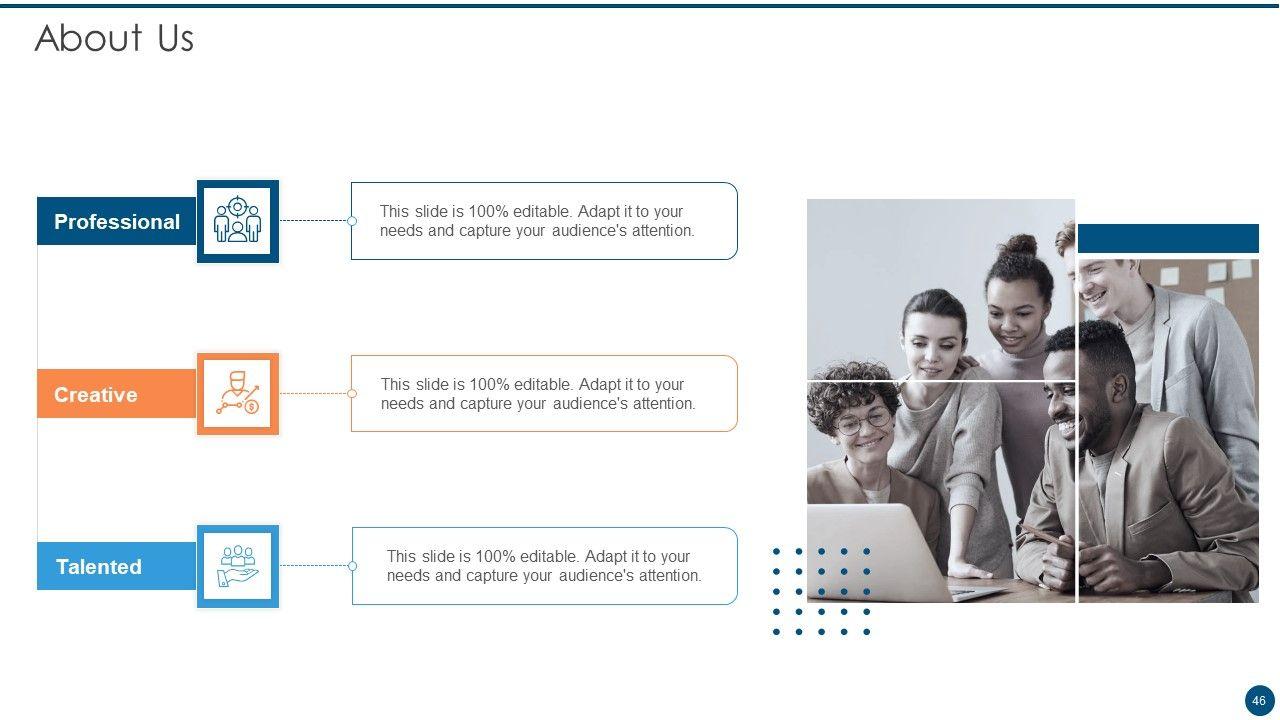 About Us

Professional

This slide is 100% editable. Adapt it to your needs and capture your audience's attention.

Creative

This slide is 100% editable. Adapt it to your needs and capture your audience's attention.

Talented

This slide is 100% editable. Adapt it to your needs and capture your audience's attention.

46